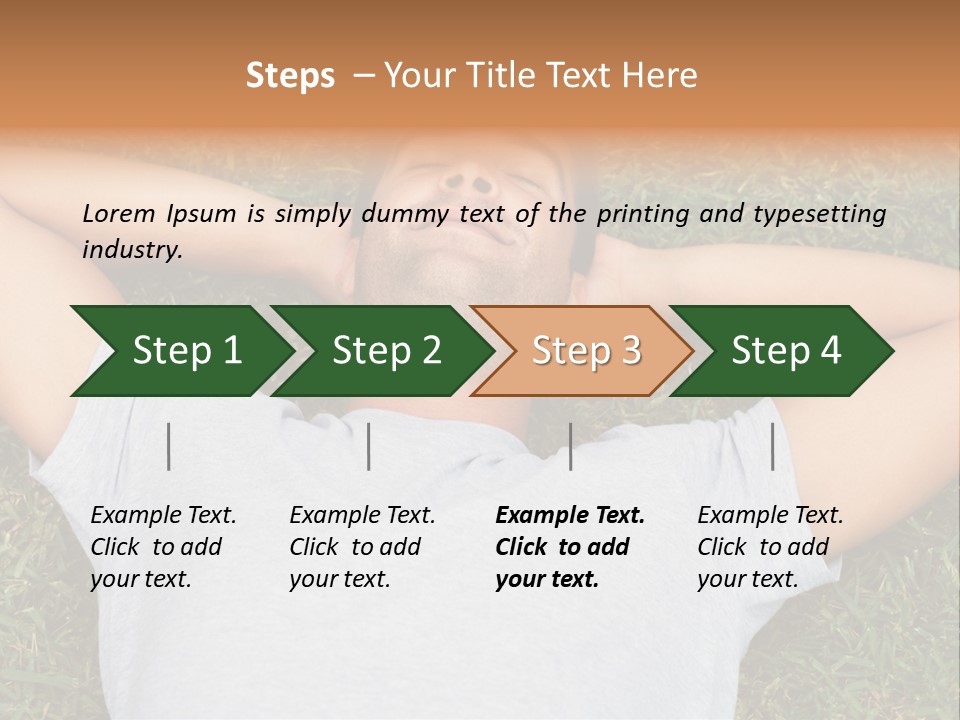 Steps – Your Title Text Here

Lorem Ipsum is simply dummy text of the printing and typesetting industry.

Step 1

Step 2

Step 3

Step 4

Example Text. Click to add your text.

Example Text. Click to add your text.

Example Text. Click to add your text.

Example Text. Click to add your text.